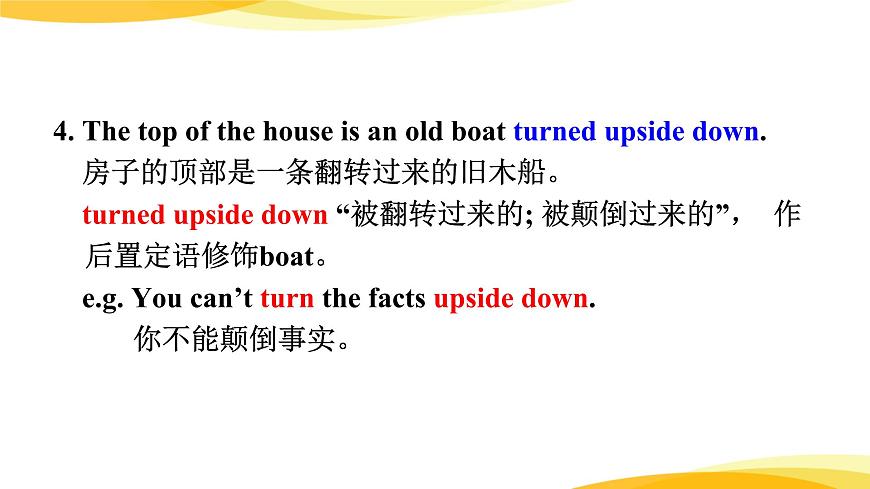 4. The top of the house is an old boat turned upside down.
房子的顶部是一条翻转过来的旧木船。
turned upside down “被翻转过来的; 被颠倒过来的”， 作后置定语修饰boat。
e.g. You can’t turn the facts upside down.
你不能颠倒事实。